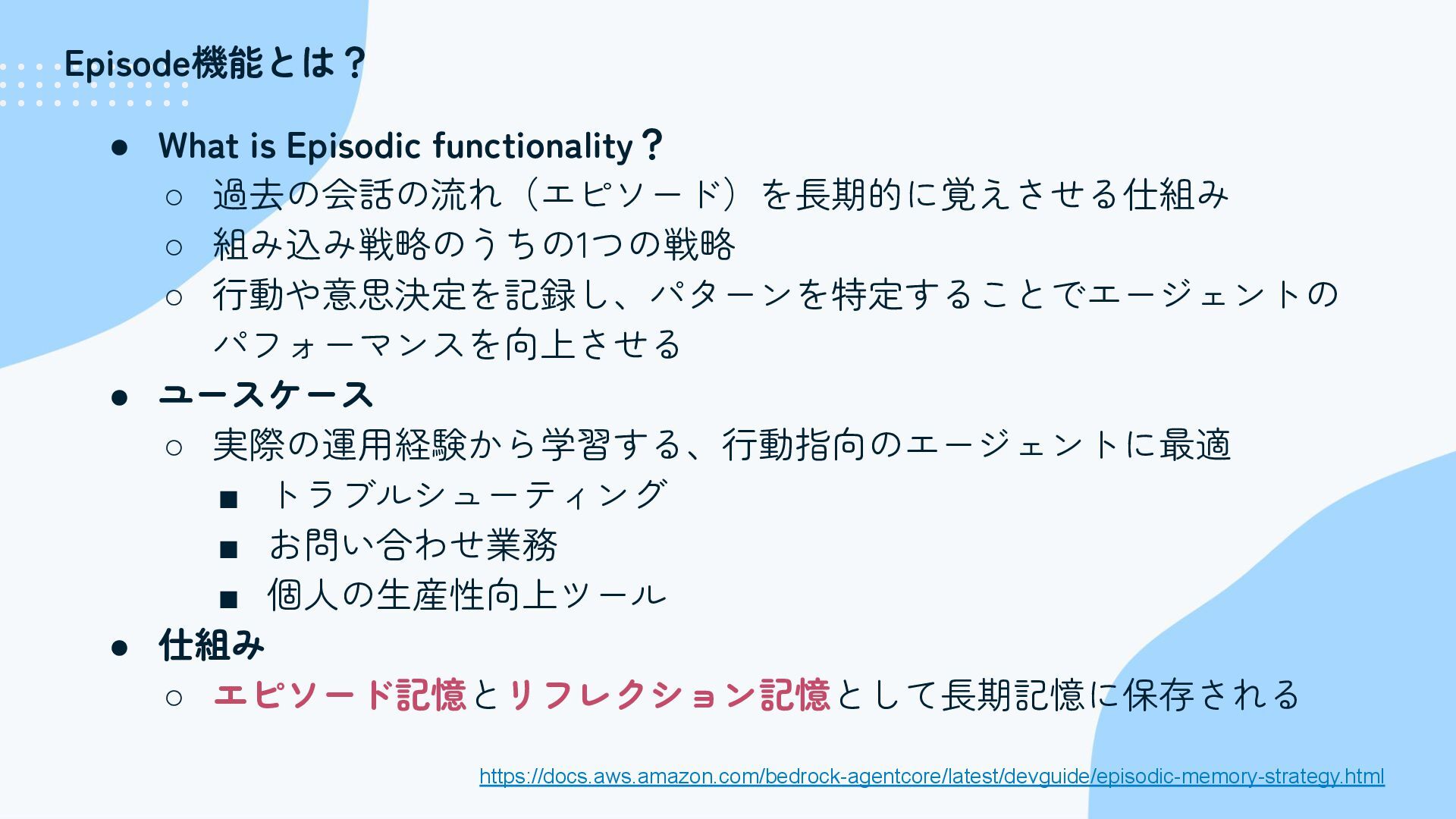 Episode機能とは？

● What is Episodic functionality？
○ 過去の会話の流れ（エピソード）を長期的に覚えさせる仕組み
○ 組み込み戦略のうちの1つの戦略
○ 行動や意思決定を記録し、パターンを特定することでエージェントのパフォーマンスを向上させる
● ユースケース
○ 実際の運用経験から学習する、行動指向のエージェントに最適
■ トラブルシューティング
■ お問い合わせ業務
■ 個人の生産性向上ツール
● 仕組み
○ エピソード記憶とリフレクション記憶として長期記憶に保存される

https://docs.aws.amazon.com/bedrock-agentcore/latest/devguide/episodic-memory-strategy.html